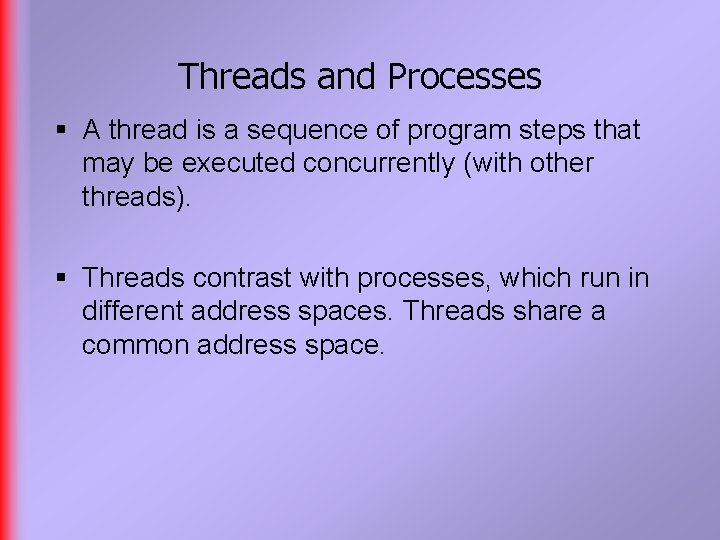 Threads and Processes

▪ A thread is a sequence of program steps that may be executed concurrently (with other threads).

▪ Threads contrast with processes, which run in different address spaces. Threads share a common address space.